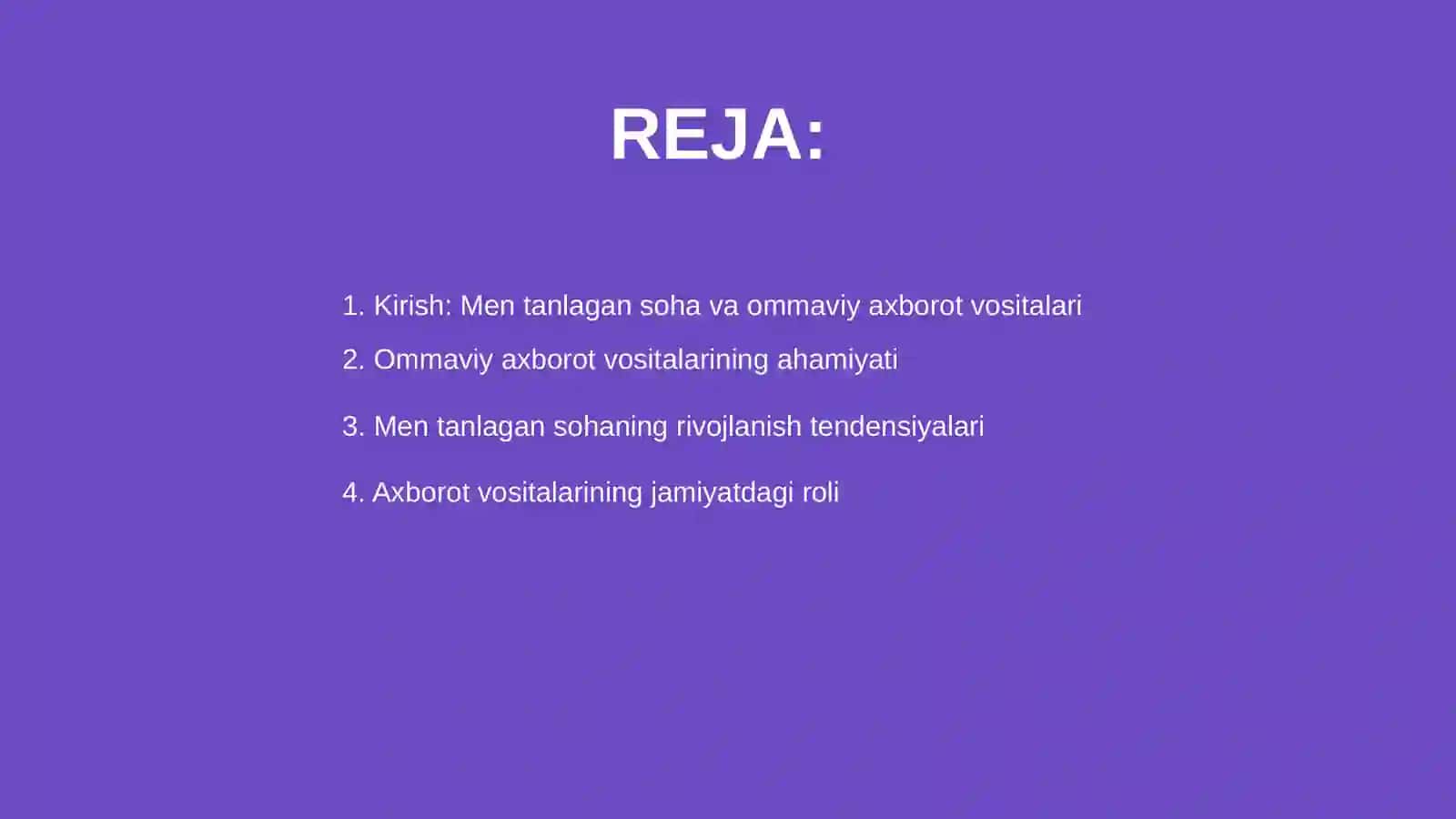 REJA:

1. Kirish: Men tanlagan soha va ommaviy axborot vositalari

2. Ommaviy axborot vositalarining ahamiyati

3. Men tanlagan sohaning rivojlanish tendensiyalari

4. Axborot vositalarining jamiyatdagi roli